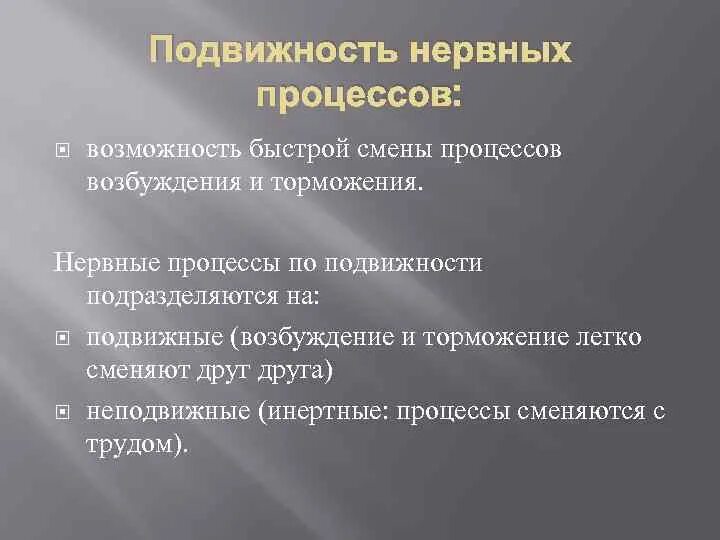 Подвижность нервных процессов:

возможность быстрой смены процессов возбуждения и торможения.

Нервные процессы по подвижности подразделяются на:

подвижные (возбуждение и торможение легко сменяют друг друга)

неподвижные (инертные: процессы сменяются с трудом).